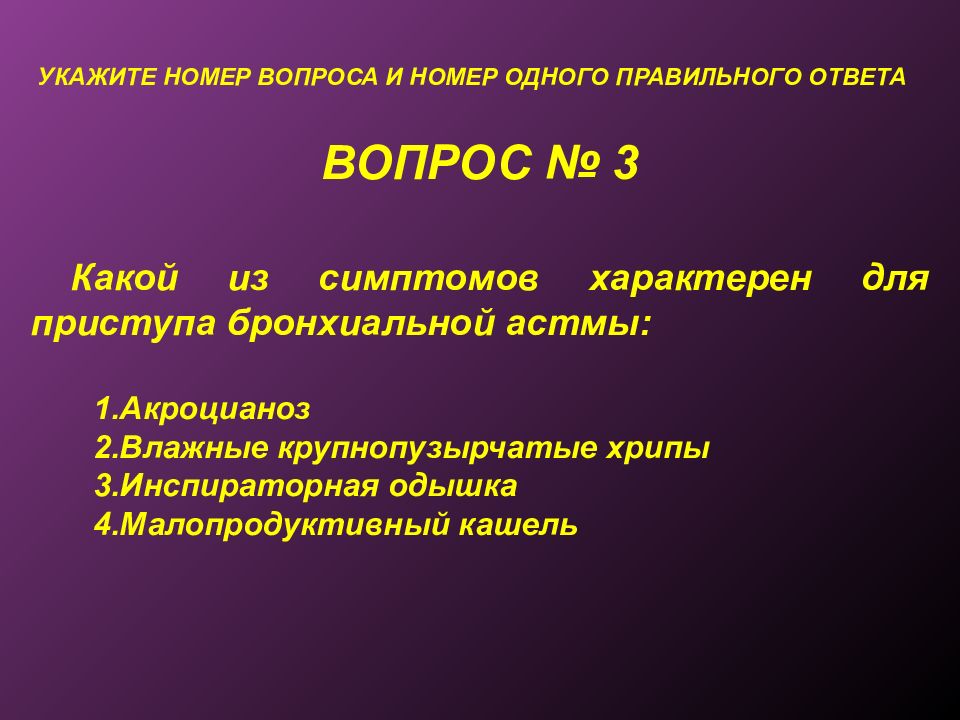 УКАЖИТЕ НОМЕР ВОПРОСА И НОМЕР ОДНОГО ПРАВИЛЬНОГО ОТВЕТА

ВОПРОС № 3

Какой из симптомов характерен для приступа бронхиальной астмы:

1.Акроцианоз
2.Влажные крупнопузырчатые хрипы
3.Инспираторная одышка
4.Малопродуктивный кашель